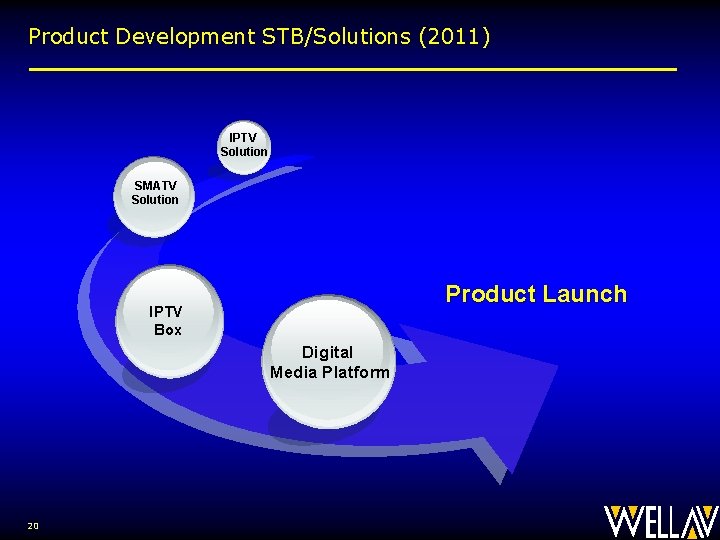 Product Development STB/Solutions (2011)

IPTV Solution

SMATV Solution

IPTV Box

Digital Media Platform

Product Launch

20

WELLAV